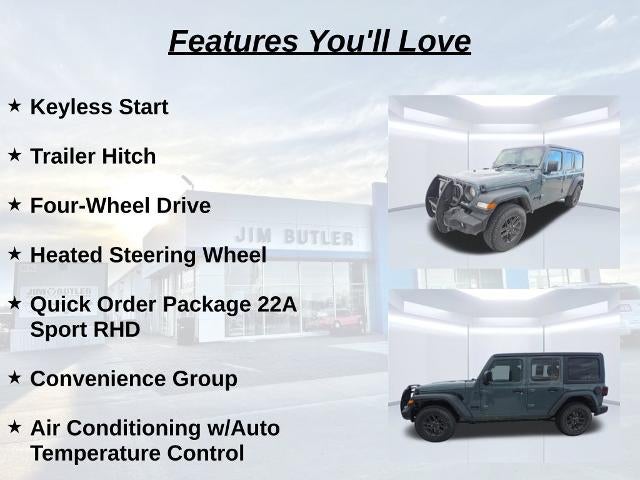 Features You'll Love

★ Keyless Start

★ Trailer Hitch

★ Four-Wheel Drive

★ Heated Steering Wheel

★ Quick Order Package 22A Sport RHD

★ Convenience Group

★ Air Conditioning w/Auto Temperature Control

JIM BUTLER